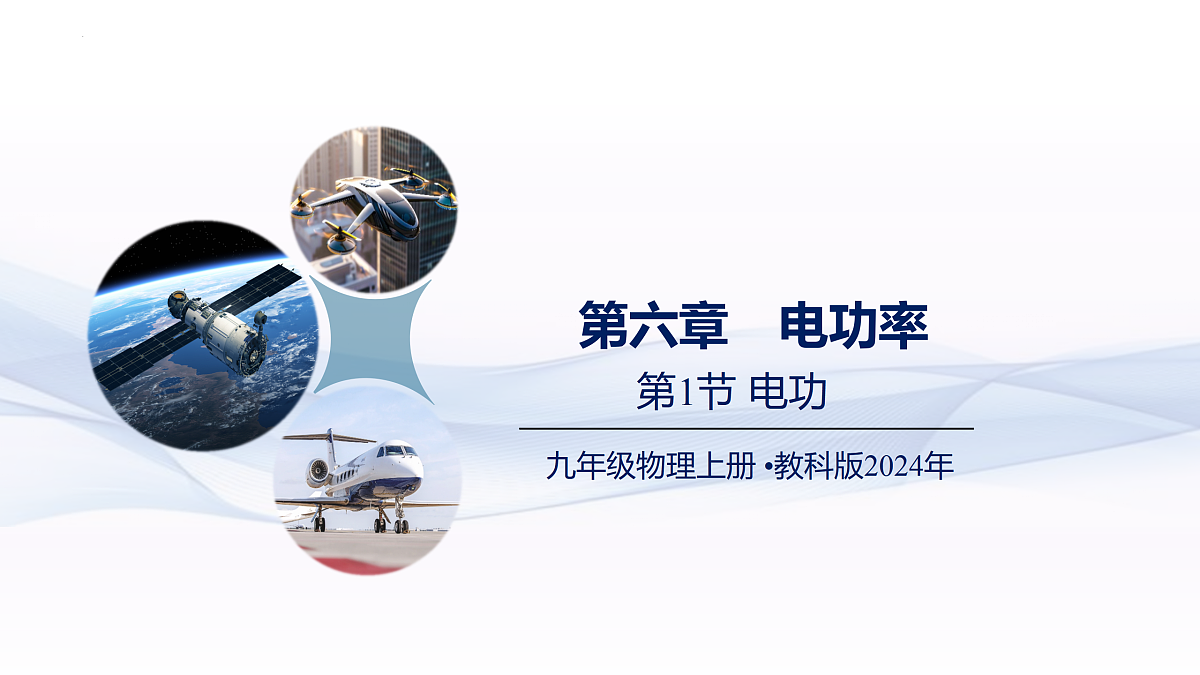 第六章 电功率

第1节 电功

九年级物理上册 •教科版2024年